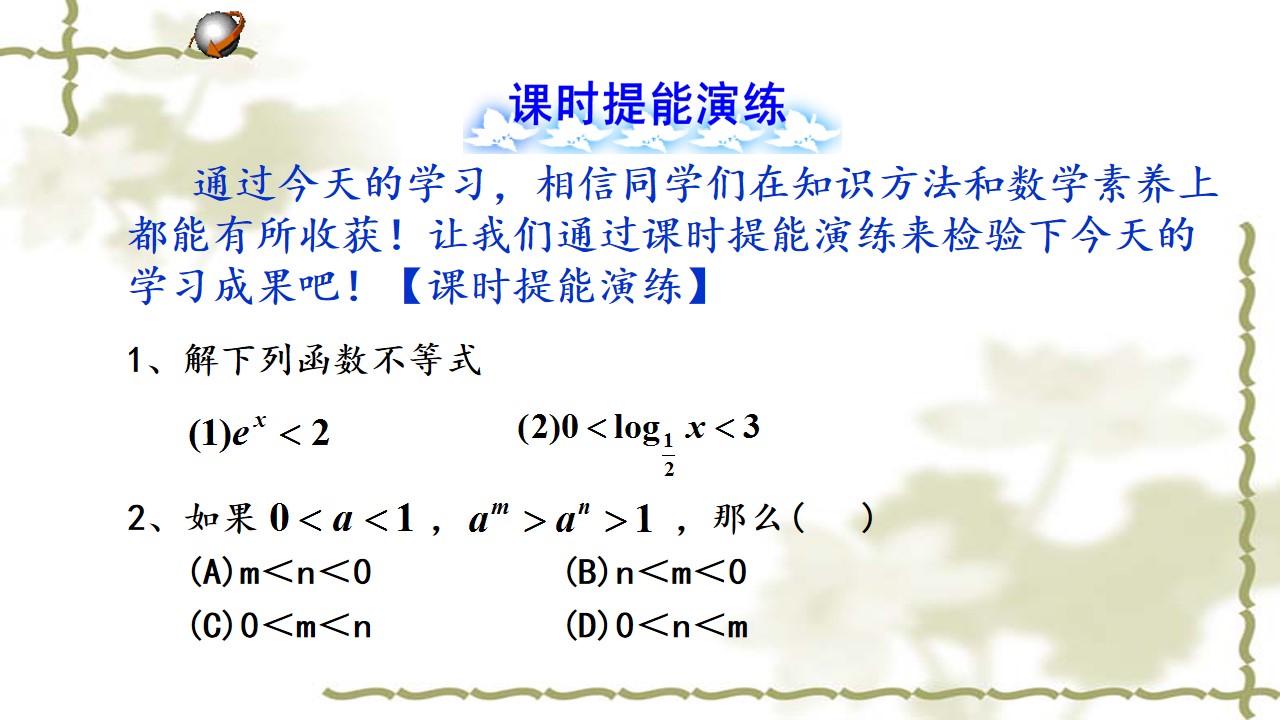 课时提能演练

通过今天的学习，相信同学们在知识方法和数学素养上都能有所收获！让我们通过课时提能演练来检验下今天的学习成果吧！【课时提能演练】

1、解下列函数不等式

(1)$e^x<2$  (2)$0<\log_{\frac{1}{2}}x<3$

2、如果$0<a<1$，$a^m>a^n>1$，那么(  )

(A)m<n<0  (B)n<m<0

(C)0<m<n  (D)0<n<m